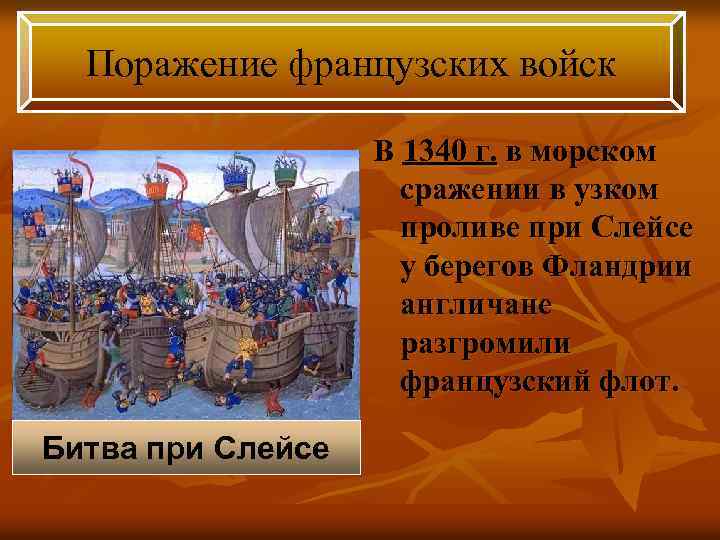 Поражение французских войск

В 1340 г. в морском сражении в узком проливе при Слейсе у берегов Фландрии англичане разгромили французский флот.

Битва при Слейсе